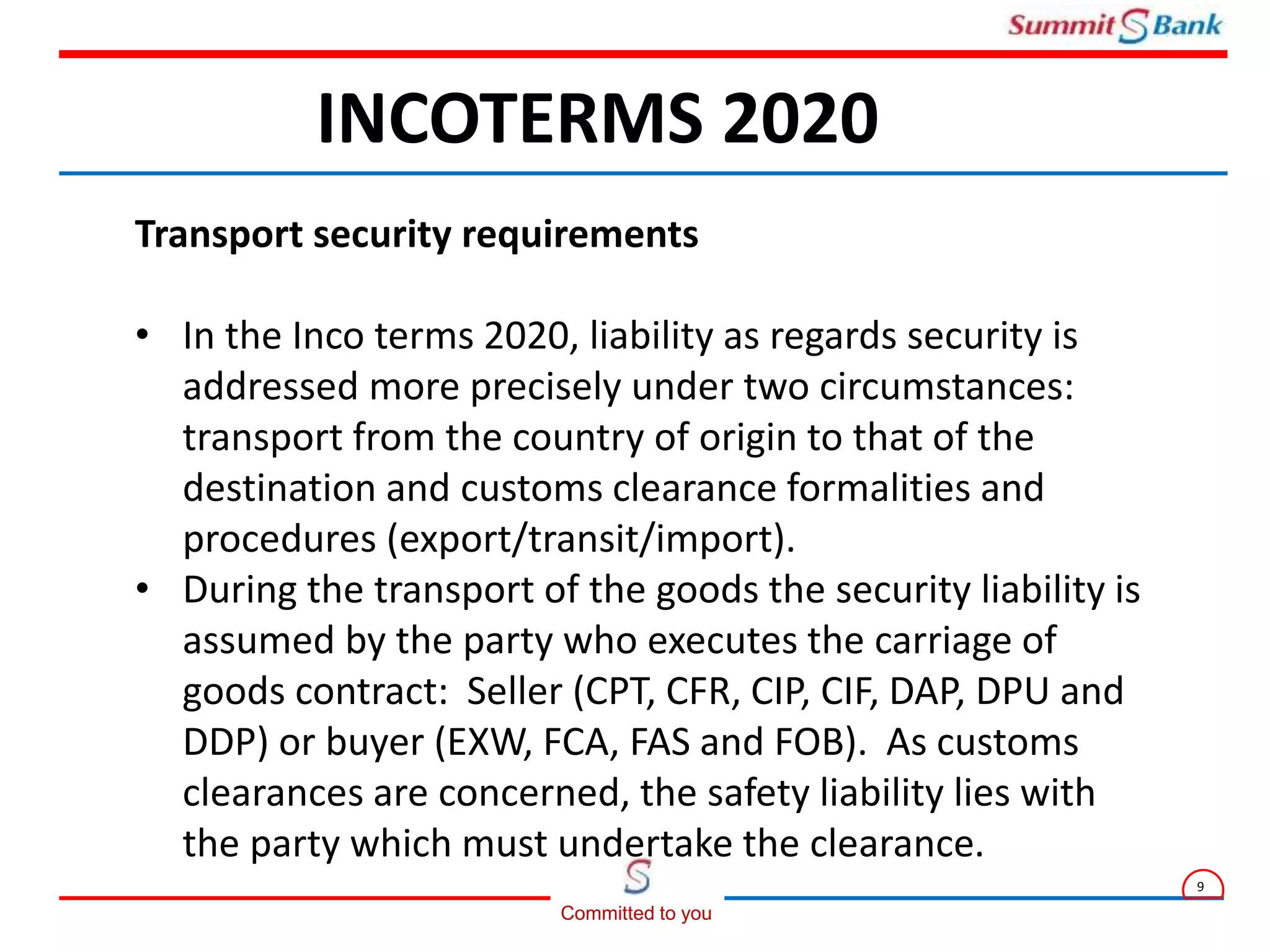 Summit S Bank

INCOTERMS 2020

Transport security requirements

• In the Inco terms 2020, liability as regards security is addressed more precisely under two circumstances: transport from the country of origin to that of the destination and customs clearance formalities and procedures (export/transit/import).
• During the transport of the goods the security liability is assumed by the party who executes the carriage of goods contract: Seller (CPT, CFR, CIP, CIF, DAP, DPU and DDP) or buyer (EXW, FCA, FAS and FOB). As customs clearances are concerned, the safety liability lies with the party which must undertake the clearance.

S
Committed to you

9